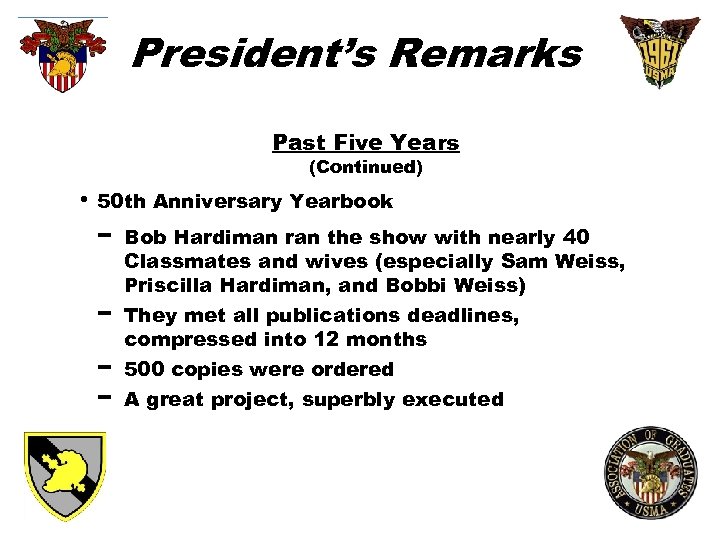 President's Remarks

1961
USMA

Past Five Years
(Continued)

• 50th Anniversary Yearbook

– Bob Hardiman ran the show with nearly 40 Classmates and wives (especially Sam Weiss, Priscilla Hardiman, and Bobbi Weiss)

– They met all publications deadlines, compressed into 12 months

– 500 copies were ordered

– A great project, superbly executed

ASSOCIATION OF GRADUATES
USMA